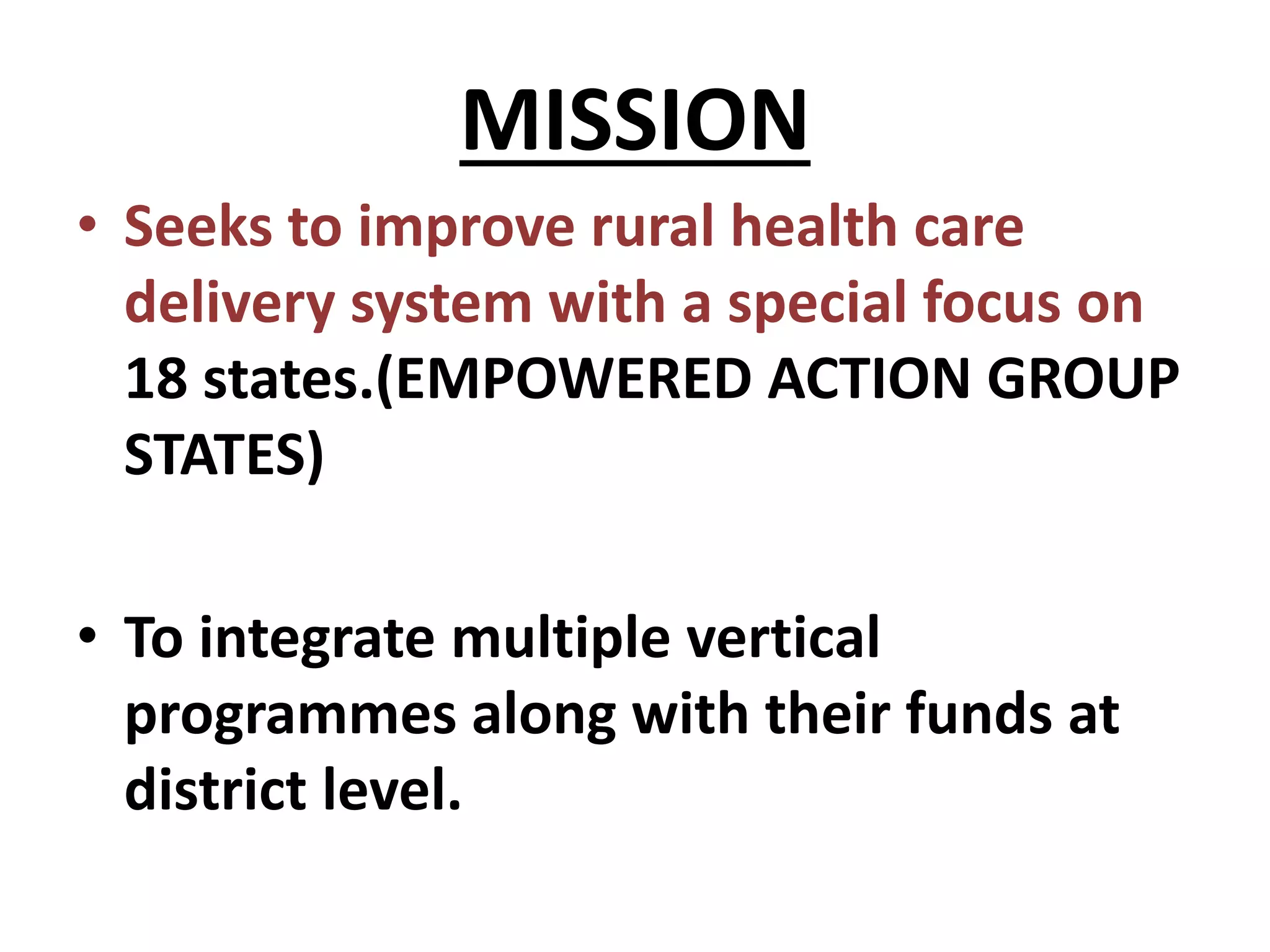 MISSION

• Seeks to improve rural health care delivery system with a special focus on 18 states.(EMPOWERED ACTION GROUP STATES)

• To integrate multiple vertical programmes along with their funds at district level.